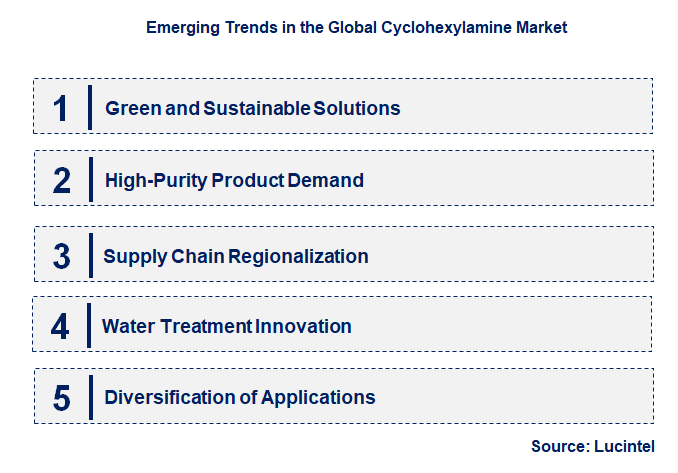 Emerging Trends in the Global Cyclohexylamine Market

1 Green and Sustainable Solutions

2 High-Purity Product Demand

3 Supply Chain Regionalization

4 Water Treatment Innovation

5 Diversification of Applications

Source: Lucintel